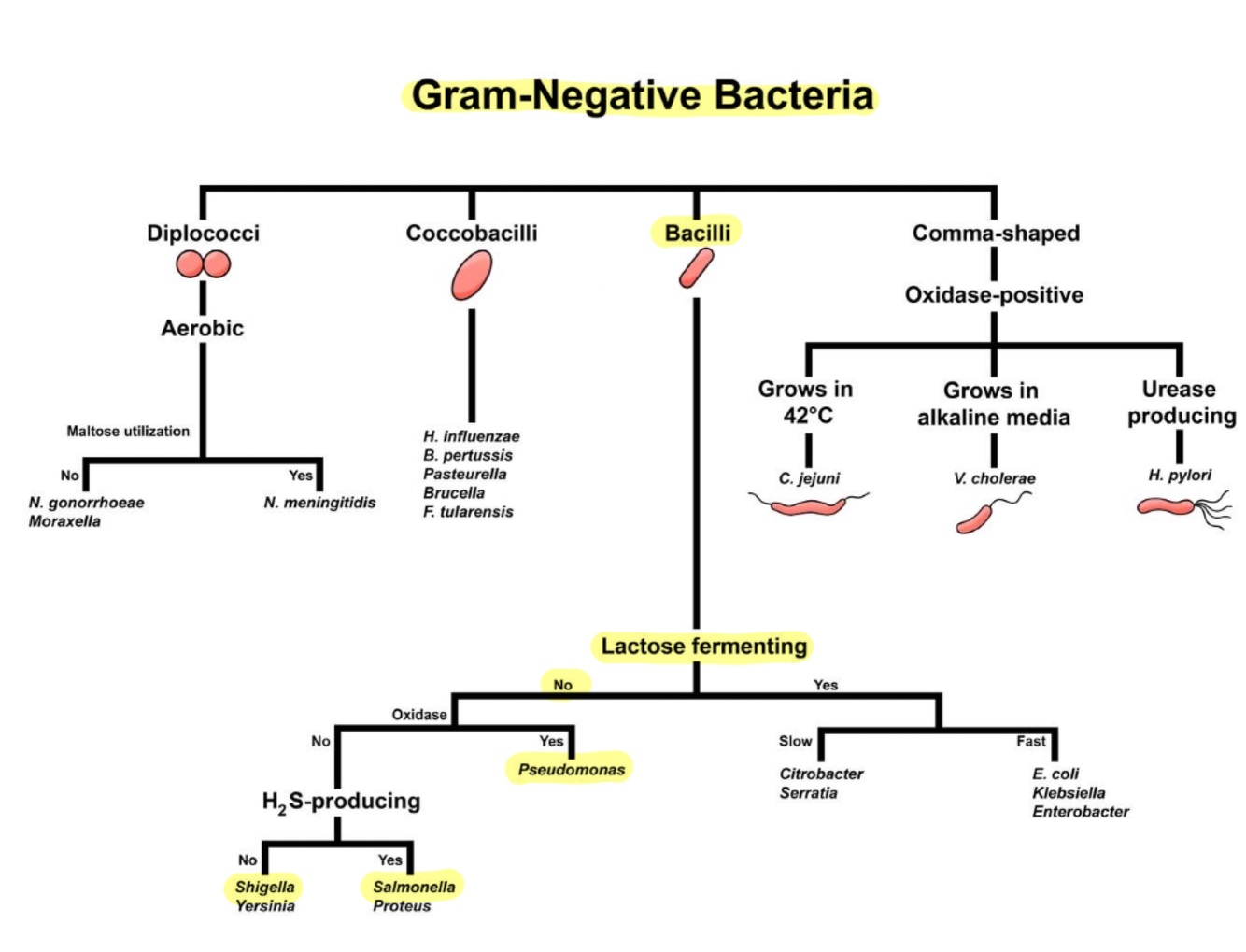 Gram-Negative Bacteria

Diplococci

Aerobic

Maltose utilization

No

N. gonorrhoeae
Moraxella

Yes

N. meningitidis

Coccobacilli

H. influenzae
B. pertussis
Pasteurella
Brucella
F. tularensis

Bacilli

Lactose fermenting

No

Oxidase

No

$H_2S$-producing

No

Shigella
Yersinia

Yes

Salmonella
Proteus

Yes

Pseudomonas

Yes

Slow

Citrobacter
Serratia

Fast

E. coli
Klebsiella
Enterobacter

Comma-shaped

Oxidase-positive

Grows in 42°C

C. jejuni

Grows in alkaline media

V. cholerae

Urease producing

H. pylori